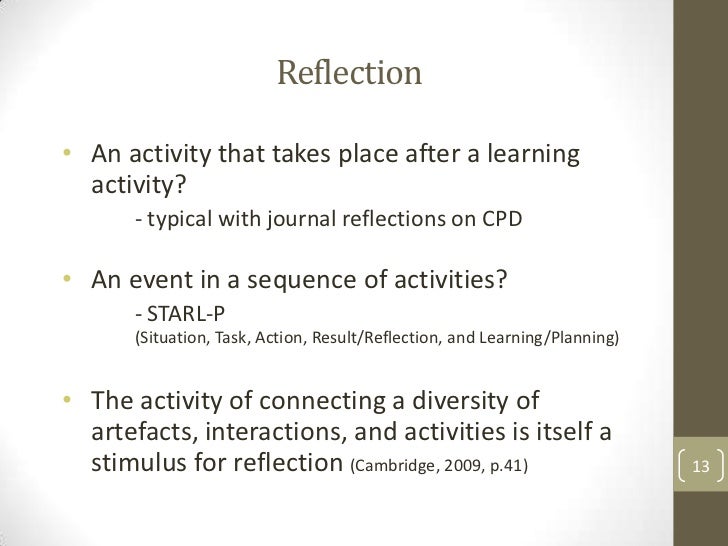 Reflection

• An activity that takes place after a learning activity?

- typical with journal reflections on CPD

• An event in a sequence of activities?

- STARL-P

(Situation, Task, Action, Result/Reflection, and Learning/Planning)

• The activity of connecting a diversity of artefacts, interactions, and activities is itself a stimulus for reflection (Cambridge, 2009, p.41)

13